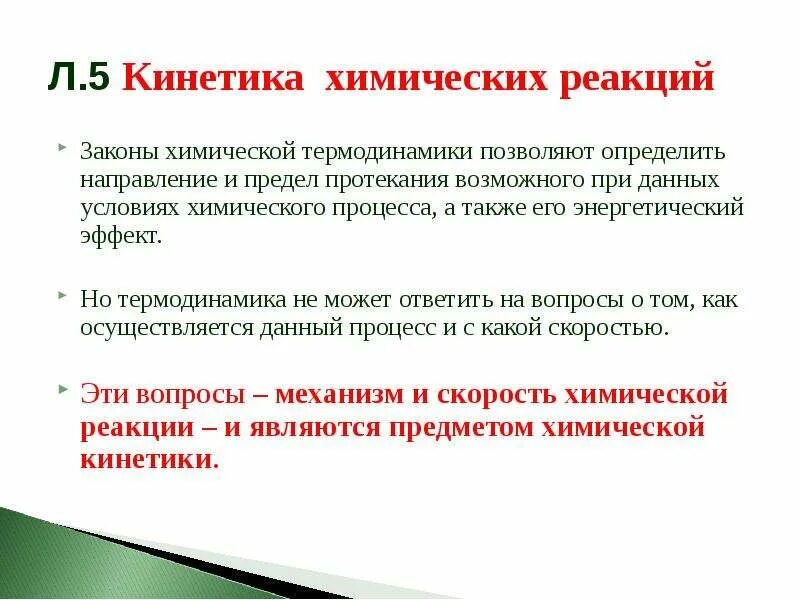 Л.5 Кинетика химических реакций

Законы химической термодинамики позволяют определить направление и предел протекания возможного при данных условиях химического процесса, а также его энергетический эффект.

Но термодинамика не может ответить на вопросы о том, как осуществляется данный процесс и с какой скоростью.

Эти вопросы – механизм и скорость химической реакции – и являются предметом химической кинетики.